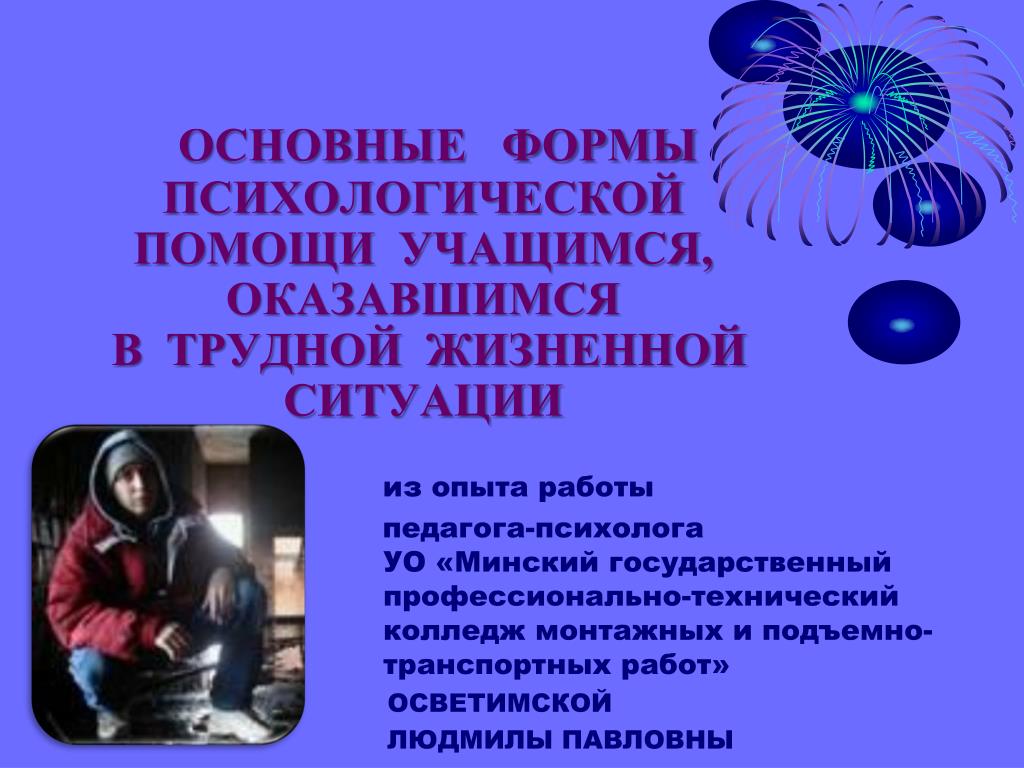 ОСНОВНЫЕ ФОРМЫ ПСИХОЛОГИЧЕСКОЙ ПОМОЩИ УЧАЩИМСЯ, ОКАЗАВШИМСЯ В ТРУДНОЙ ЖИЗНЕННОЙ СИТУАЦИИ

из опыта работы

педагога-психолога
УО «Минский государственный профессионально-технический колледж монтажных и подъемно-транспортных работ»
ОСВЕТИМСКОЙ
ЛЮДМИЛЫ ПАВЛОВНЫ